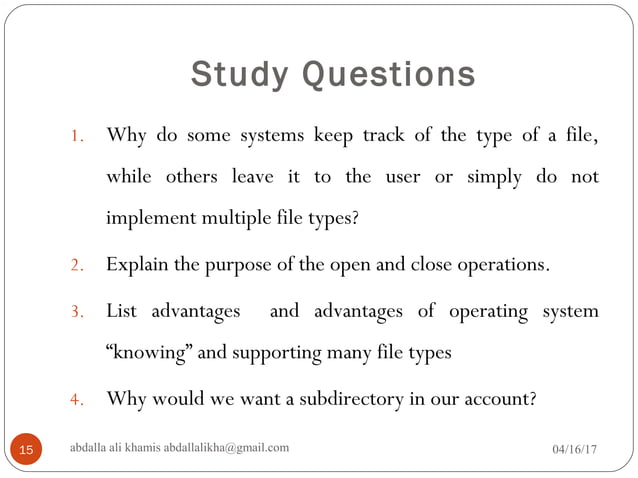 Study Questions

1. Why do some systems keep track of the type of a file, while others leave it to the user or simply do not implement multiple file types?

2. Explain the purpose of the open and close operations.

3. List advantages and advantages of operating system “knowing” and supporting many file types

4. Why would we want a subdirectory in our account?

15 abdalla ali khamis abdallalikha@gmail.com 04/16/17